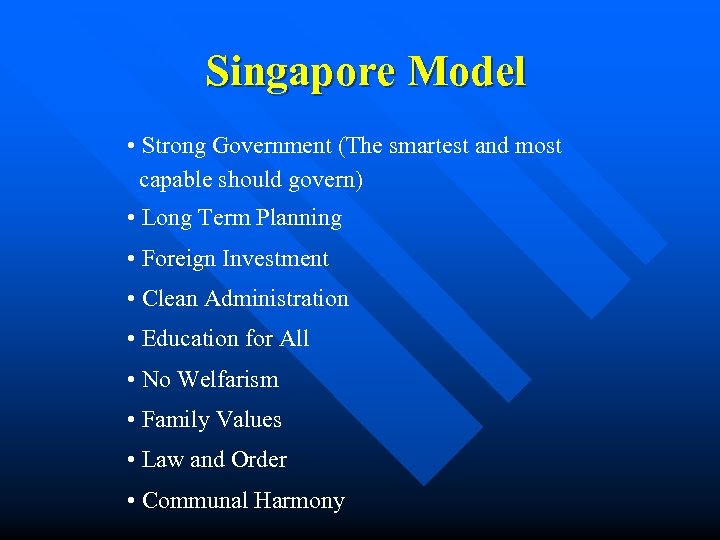 Singapore Model

• Strong Government (The smartest and most capable should govern)
• Long Term Planning
• Foreign Investment
• Clean Administration
• Education for All
• No Welfarism
• Family Values
• Law and Order
• Communal Harmony